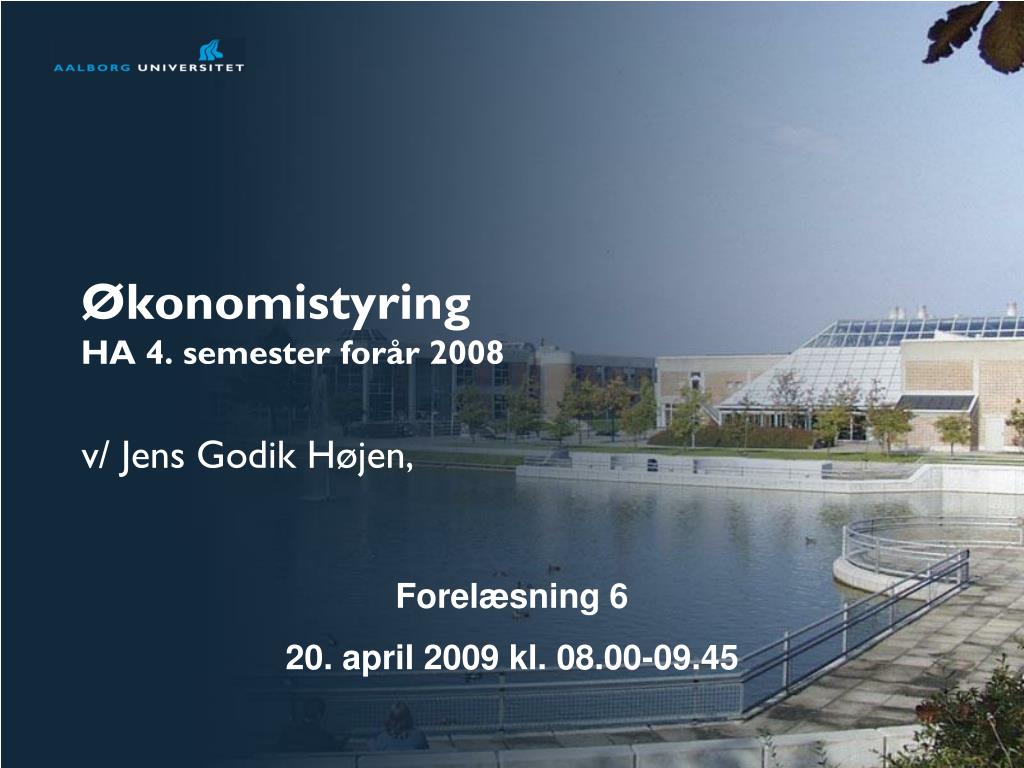 AALBORG UNIVERSITET

Økonomistyring
HA 4. semester forår 2008

v/ Jens Godik Højen,

Forelæsning 6

20. april 2009 kl. 08.00-09.45